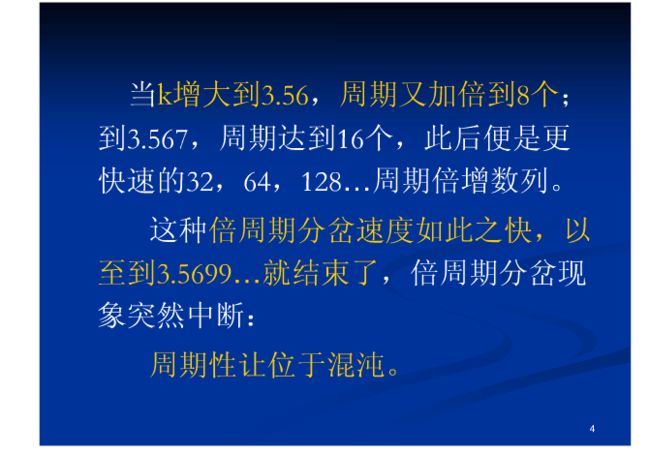 当k增大到3.56，周期又加倍到8个；到3.567，周期达到16个，此后便是更快速的32，64，128…周期倍增数列。

这种倍周期分岔速度如此之快，以至到3.5699…就结束了，倍周期分岔现象突然中断：

周期性让位于混沌。

4